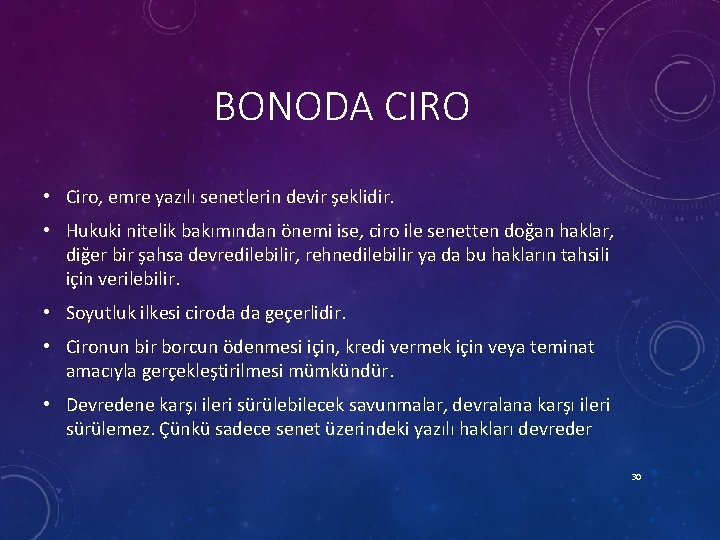 BONODA CIRO

• Ciro, emre yazılı senetlerin devir şeklidir.

• Hukuki nitelik bakımından önemi ise, ciro ile senetten doğan haklar, diğer bir şahsa devredilebilir, rehnedilebilir ya da bu hakların tahsili için verilebilir.

• Soyutluk ilkesi ciroda da geçerlidir.

• Cironun bir borcun ödenmesi için, kredi vermek için veya teminat amacıyla gerçekleştirilmesi mümkündür.

• Devredene karşı ileri sürülebilecek savunmalar, devralana karşı ileri sürülemez. Çünkü sadece senet üzerindeki yazılı hakları devreder

30